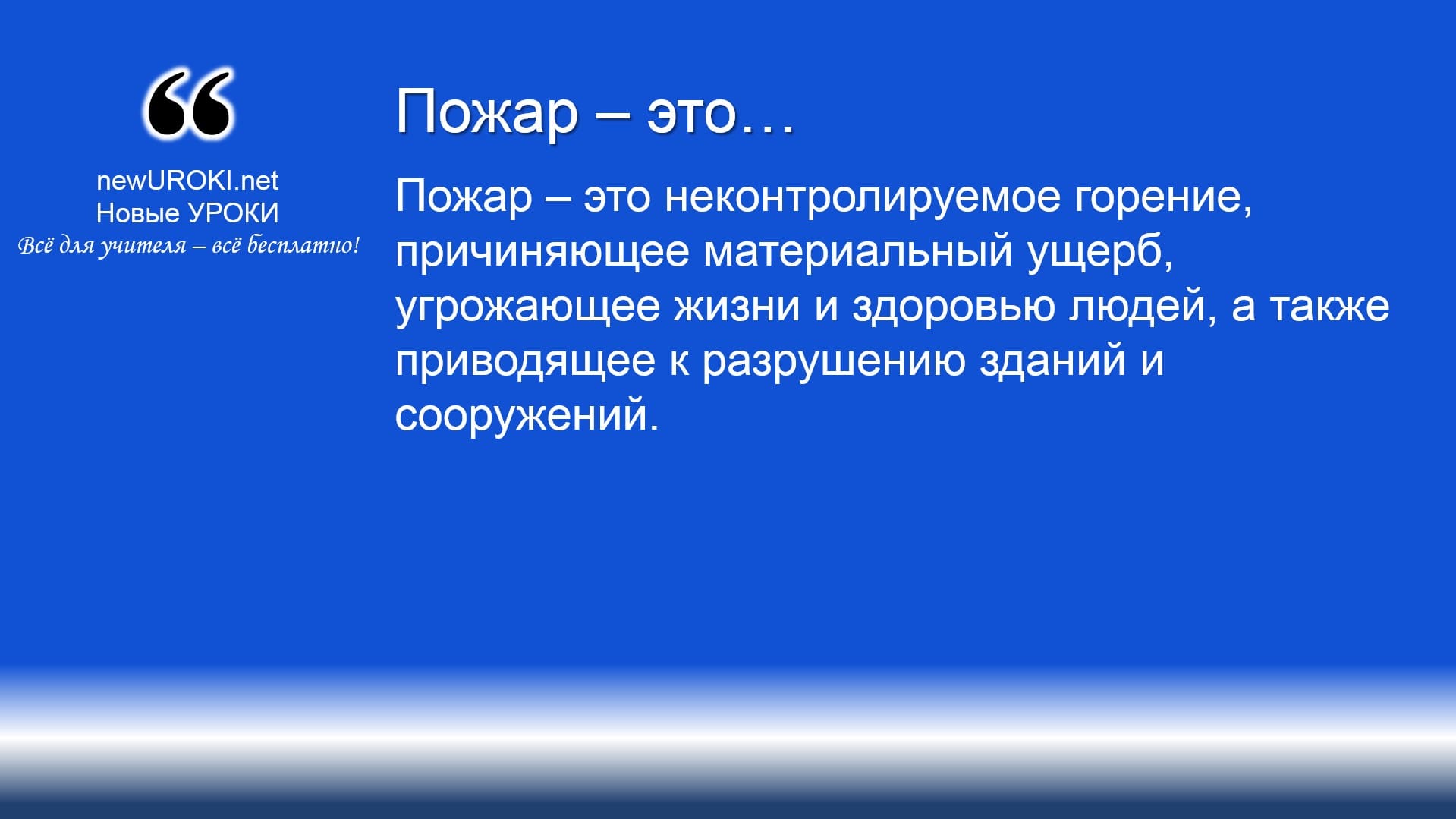 “

newUROKI.net
Новые УРОКИ
Всё для учителя – всё бесплатно!

Пожар – это…

Пожар – это неконтролируемое горение, причиняющее материальный ущерб, угрожающее жизни и здоровью людей, а также приводящее к разрушению зданий и сооружений.